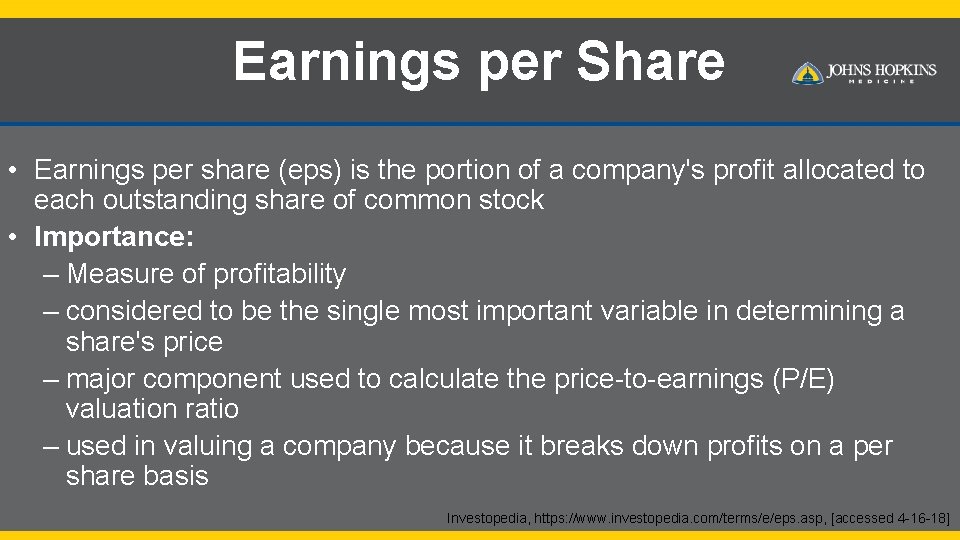 Earnings per Share

JOHNS HOPKINS
MEDICINE

• Earnings per share (eps) is the portion of a company's profit allocated to each outstanding share of common stock
• Importance:
– Measure of profitability
– considered to be the single most important variable in determining a share's price
– major component used to calculate the price-to-earnings (P/E) valuation ratio
– used in valuing a company because it breaks down profits on a per share basis

Investopedia, https://www.investopedia.com/terms/e/eps.asp, [accessed 4-16-18]